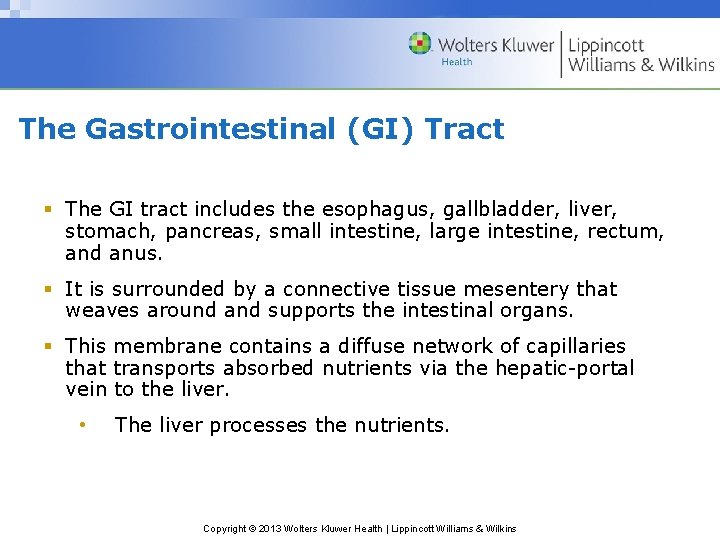 Wolters Kluwer
Health
Lippincott
Williams & Wilkins

The Gastrointestinal (GI) Tract

▪ The GI tract includes the esophagus, gallbladder, liver, stomach, pancreas, small intestine, large intestine, rectum, and anus.

▪ It is surrounded by a connective tissue mesentery that weaves around and supports the intestinal organs.

▪ This membrane contains a diffuse network of capillaries that transports absorbed nutrients via the hepatic-portal vein to the liver.

• The liver processes the nutrients.

Copyright © 2013 Wolters Kluwer Health | Lippincott Williams & Wilkins